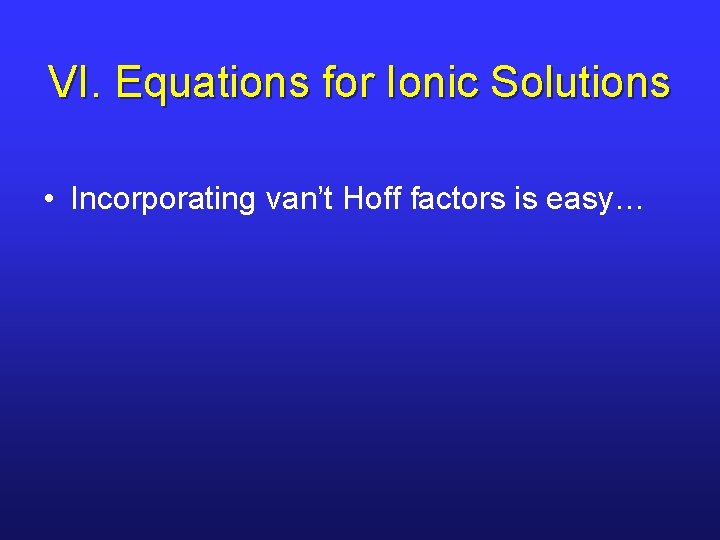 VI. Equations for Ionic Solutions

• Incorporating van’t Hoff factors is easy…